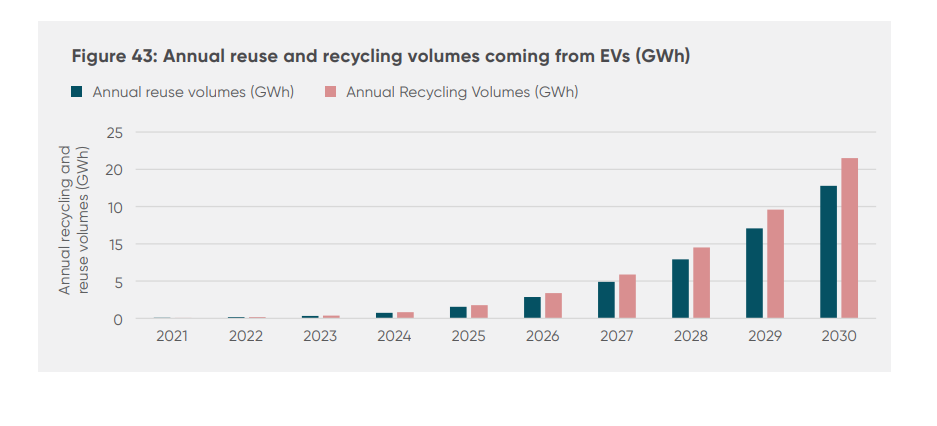 Figure 43: Annual reuse and recycling volumes coming from EVs (GWh)

Annual reuse volumes (GWh) Annual Recycling Volumes (GWh)

Annual recycling and reuse volumes (GWh)

25
20
10
15
5
0

2021 2022 2023 2024 2025 2026 2027 2028 2029 2030